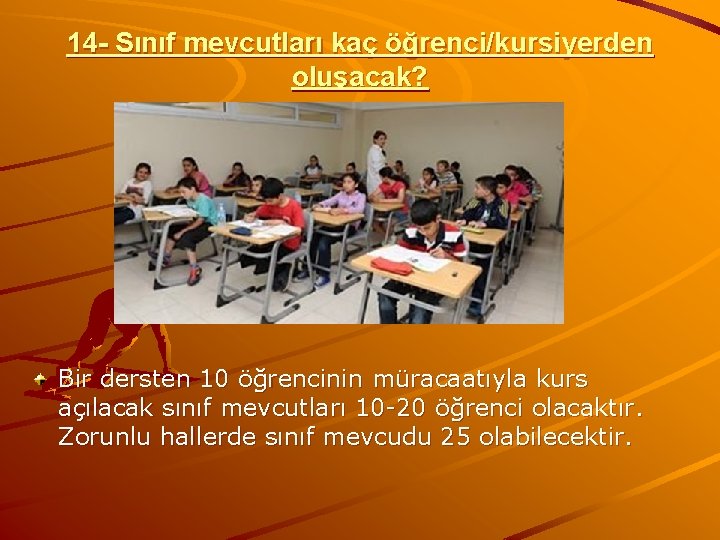 14- Sınıf mevcutları kaç öğrenci/kursiyerden oluşacak?

Bir dersten 10 öğrencinin müracaatıyla kurs açılacak sınıf mevcutları 10-20 öğrenci olacaktır. Zorunlu hallerde sınıf mevcudu 25 olabilecektir.